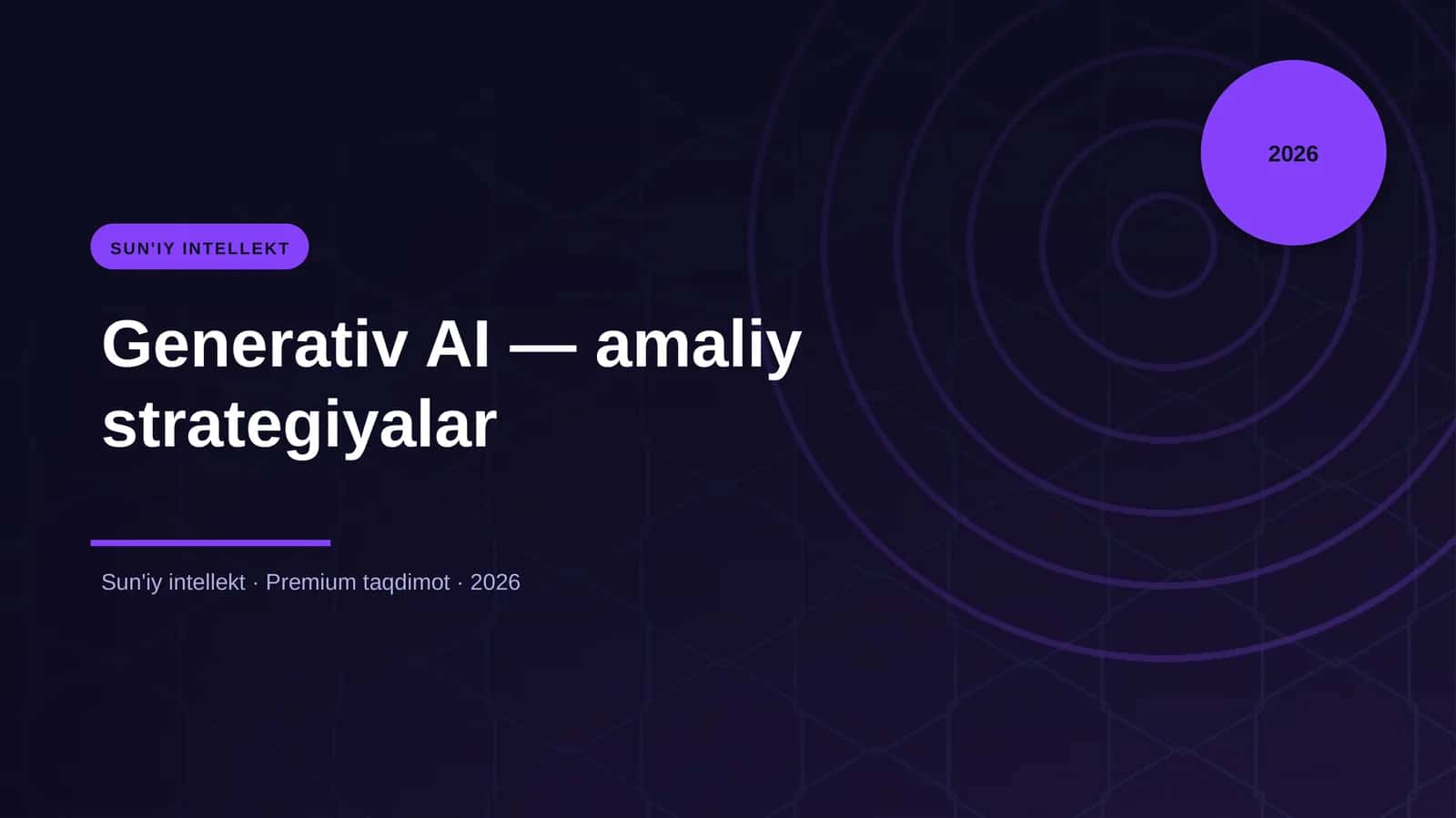 2026

SUN'IY INTELLEKT

Generativ AI — amaliy strategiyalar

Sun'iy intellekt · Premium taqdimot · 2026